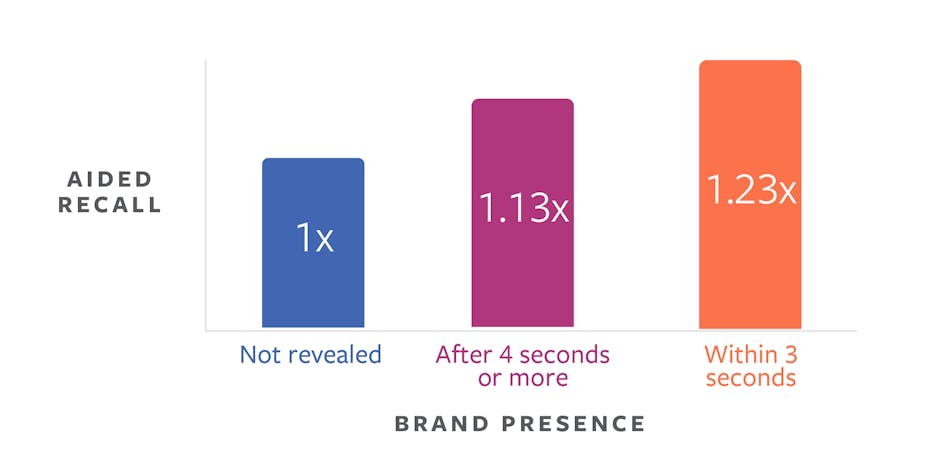 AIDED RECALL

1x

1.13x

1.23x

Not revealed

After 4 seconds or more

Within 3 seconds

BRAND PRESENCE